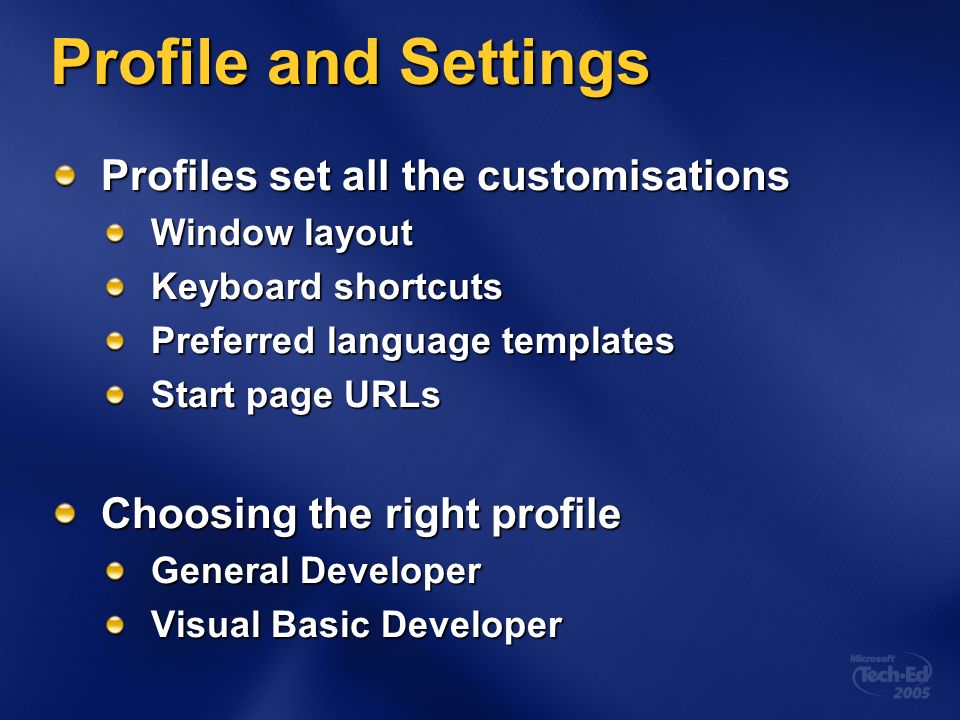 Profile and Settings

Profiles set all the customisations

Window layout

Keyboard shortcuts

Preferred language templates

Start page URLs

Choosing the right profile

General Developer

Visual Basic Developer

Microsoft Tech·Ed 2005